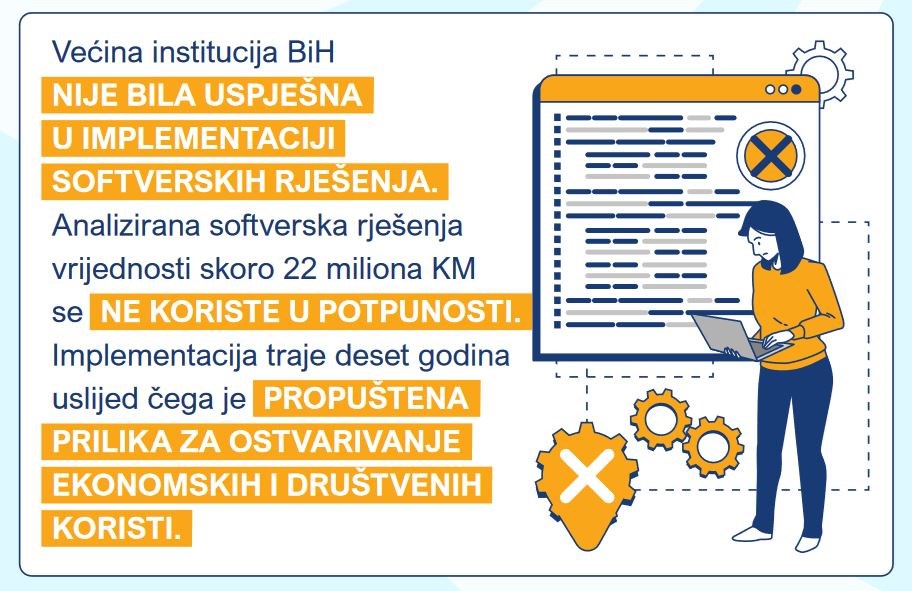 Većina institucija BiH NIJE BILA USPJEŠNA U IMPLEMENTACIJI SOFTVERSKIH RJEŠENJA. Analizirana softverska rješenja vrijednosti skoro 22 miliona KM se NE KORISTE U POTPUNOSTI. Implementacija traje deset godina uslijed čega je PROPUŠTENA PRILIKA ZA OSTVARIVANJE EKONOMSKIH I DRUŠTVENIH KORISTI.